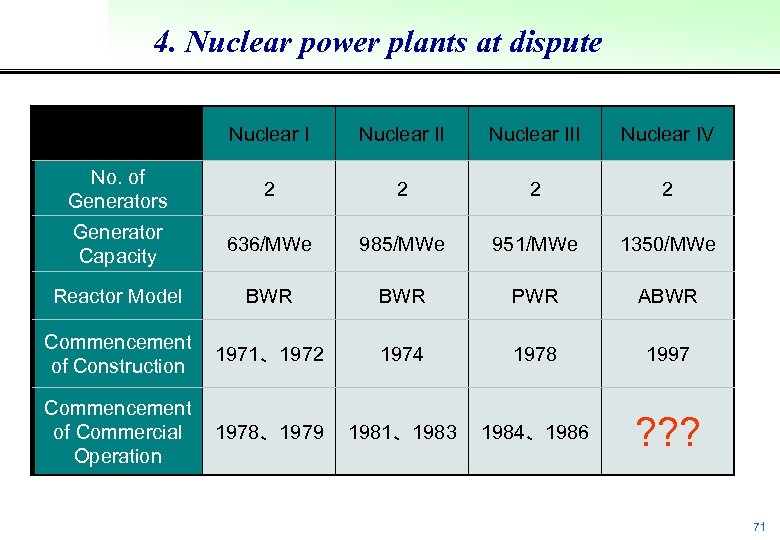 4. Nuclear power plants at dispute

| | Nuclear I | Nuclear II | Nuclear III | Nuclear IV |
|---|---|---|---|---|
| No. of Generators | 2 | 2 | 2 | 2 |
| Generator Capacity | 636/MWe | 985/MWe | 951/MWe | 1350/MWe |
| Reactor Model | BWR | BWR | PWR | ABWR |
| Commencement of Construction | 1971、1972 | 1974 | 1978 | 1997 |
| Commencement of Commercial Operation | 1978、1979 | 1981、1983 | 1984、1986 | ??? |

71